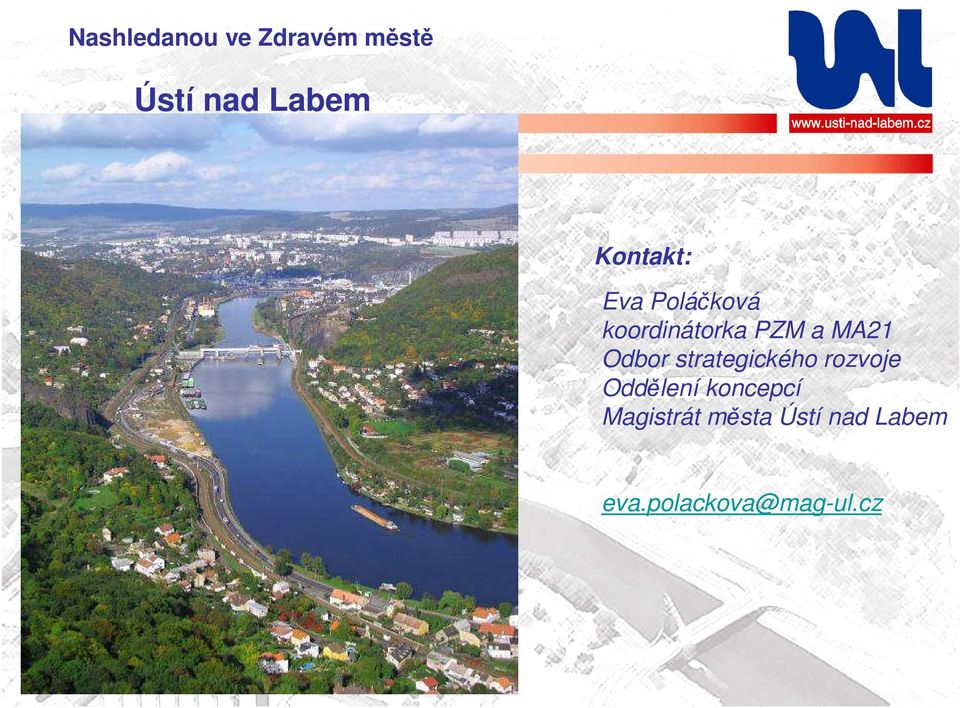 Nashledanou ve Zdravém městě

Ústí nad Labem

www.usti-nad-labem.cz

Kontakt:

Eva Poláčková
koordinátorka PZM a MA21
Odbor strategického rozvoje
Oddělení koncepcí
Magistrát města Ústí nad Labem

eva.polackova@mag-ul.cz